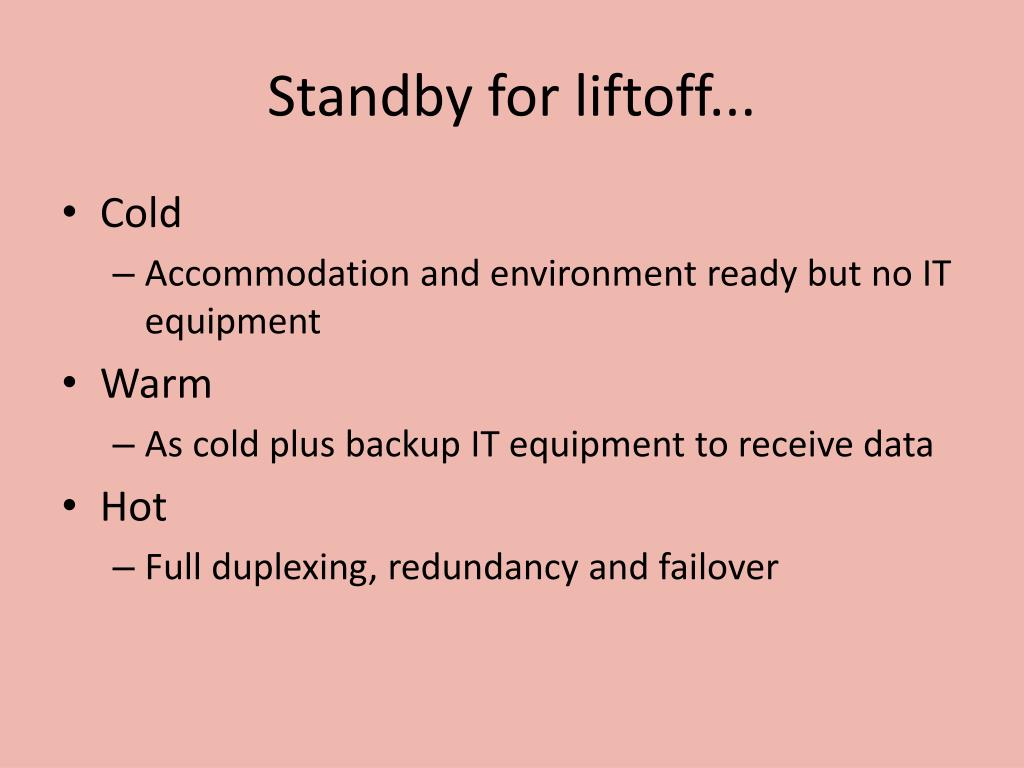 Standby for liftoff...

• Cold
– Accommodation and environment ready but no IT equipment

• Warm
– As cold plus backup IT equipment to receive data

• Hot
– Full duplexing, redundancy and failover